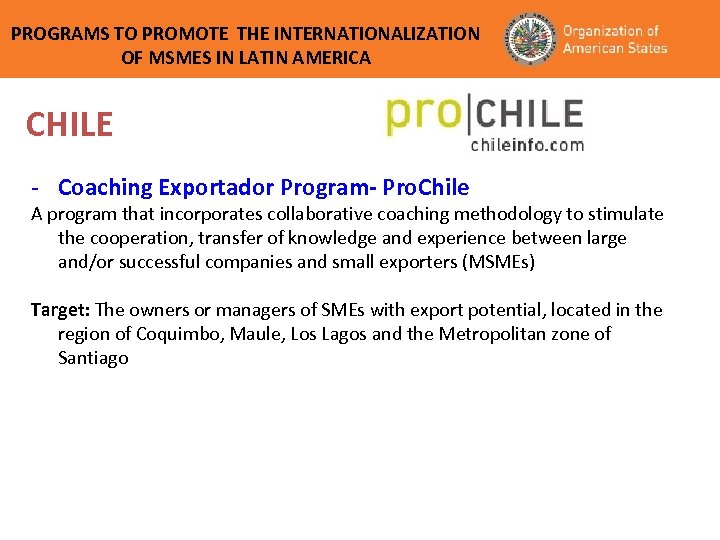 PROGRAMS TO PROMOTE THE INTERNATIONALIZATION OF MSMES IN LATIN AMERICA

Organization of American States

CHILE

pro|CHILE
chileinfo.com

- Coaching Exportador Program- ProChile

A program that incorporates collaborative coaching methodology to stimulate the cooperation, transfer of knowledge and experience between large and/or successful companies and small exporters (MSMEs)

Target: The owners or managers of SMEs with export potential, located in the region of Coquimbo, Maule, Los Lagos and the Metropolitan zone of Santiago